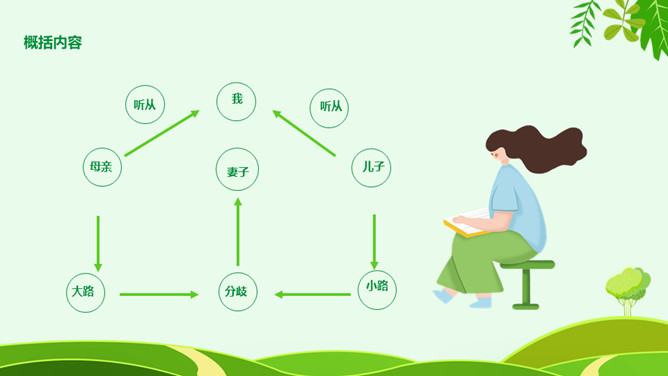 概括内容

听从

我

听从

母亲

妻子

儿子

大路

分歧

小路